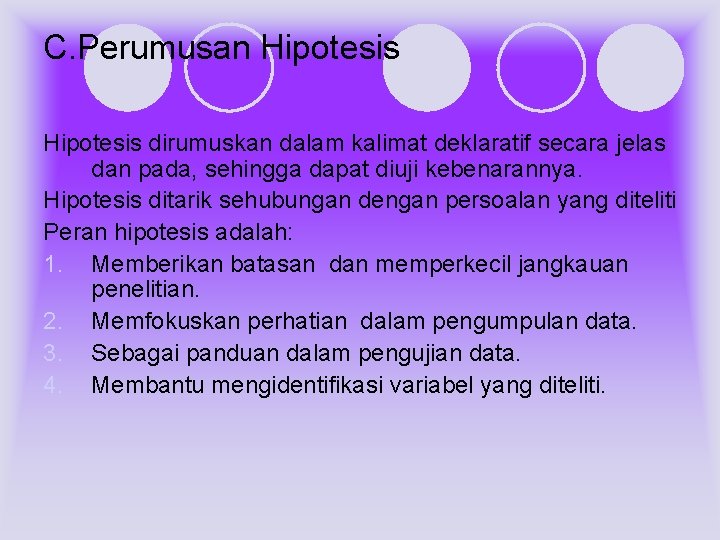 C.Perumusan Hipotesis

Hipotesis dirumuskan dalam kalimat deklaratif secara jelas dan pada, sehingga dapat diuji kebenarannya.

Hipotesis ditarik sehubungan dengan persoalan yang diteliti

Peran hipotesis adalah:

1. Memberikan batasan dan memperkecil jangkauan penelitian.
2. Memfokuskan perhatian dalam pengumpulan data.
3. Sebagai panduan dalam pengujian data.
4. Membantu mengidentifikasi variabel yang diteliti.